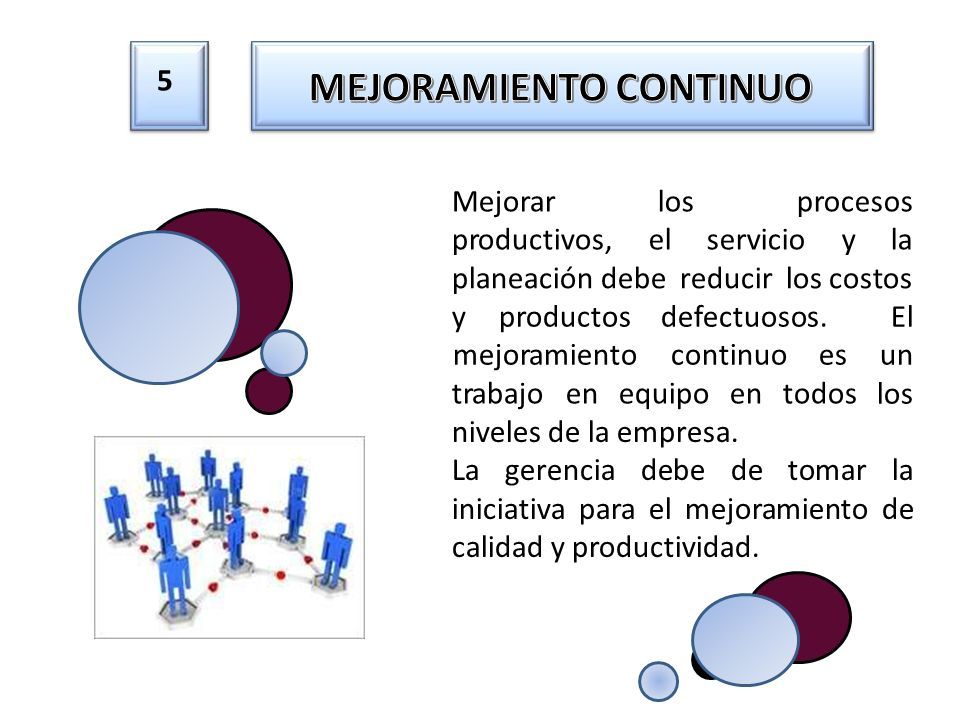 5

MEJORAMIENTO CONTINUO

Mejorar los procesos productivos, el servicio y la planeación debe reducir los costos y productos defectuosos. El mejoramiento continuo es un trabajo en equipo en todos los niveles de la empresa.
La gerencia debe de tomar la iniciativa para el mejoramiento de calidad y productividad.